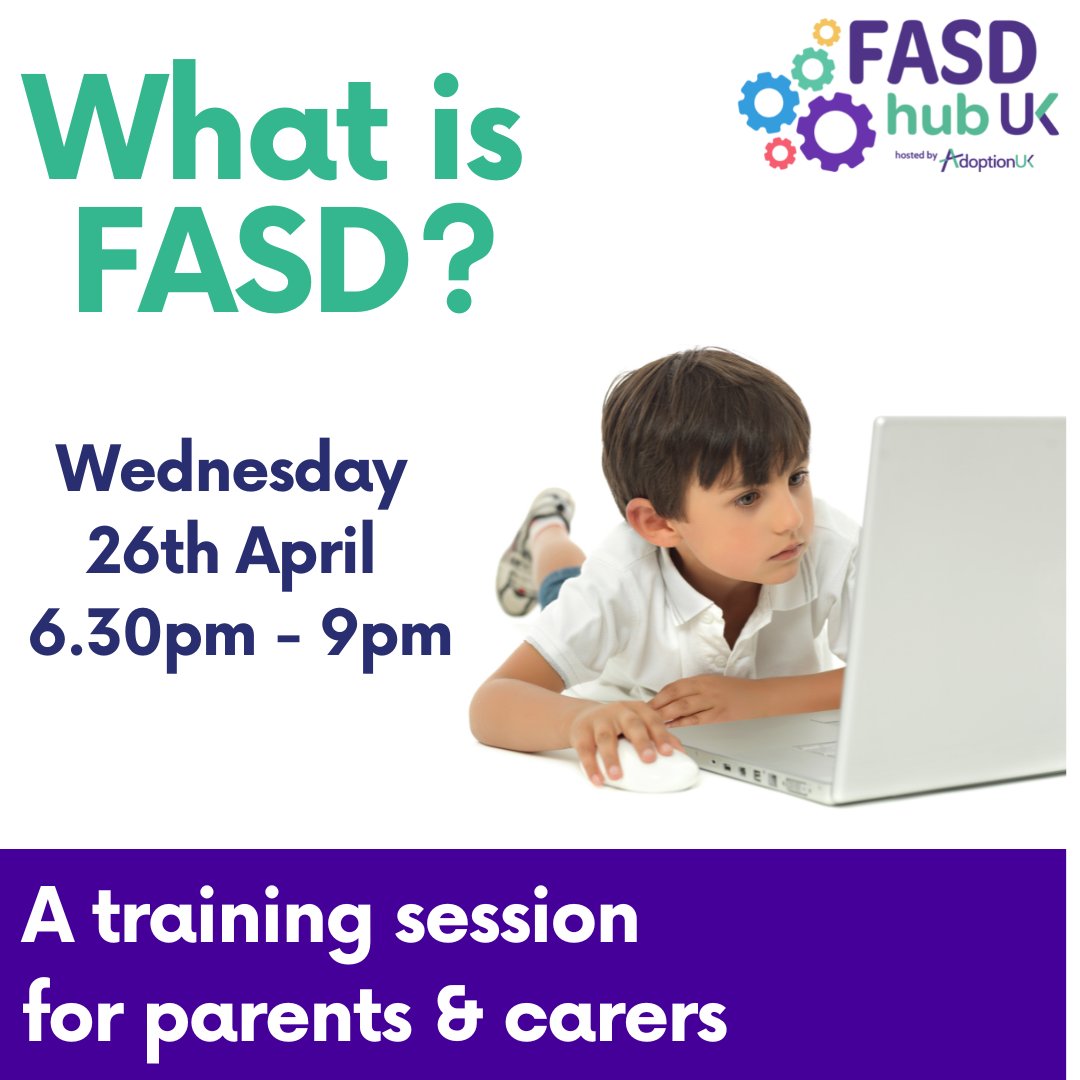 What is FASD?

FASD hub UK
hosted by AdoptionUK

Wednesday
26th April
6.30pm - 9pm

A training session for parents & carers